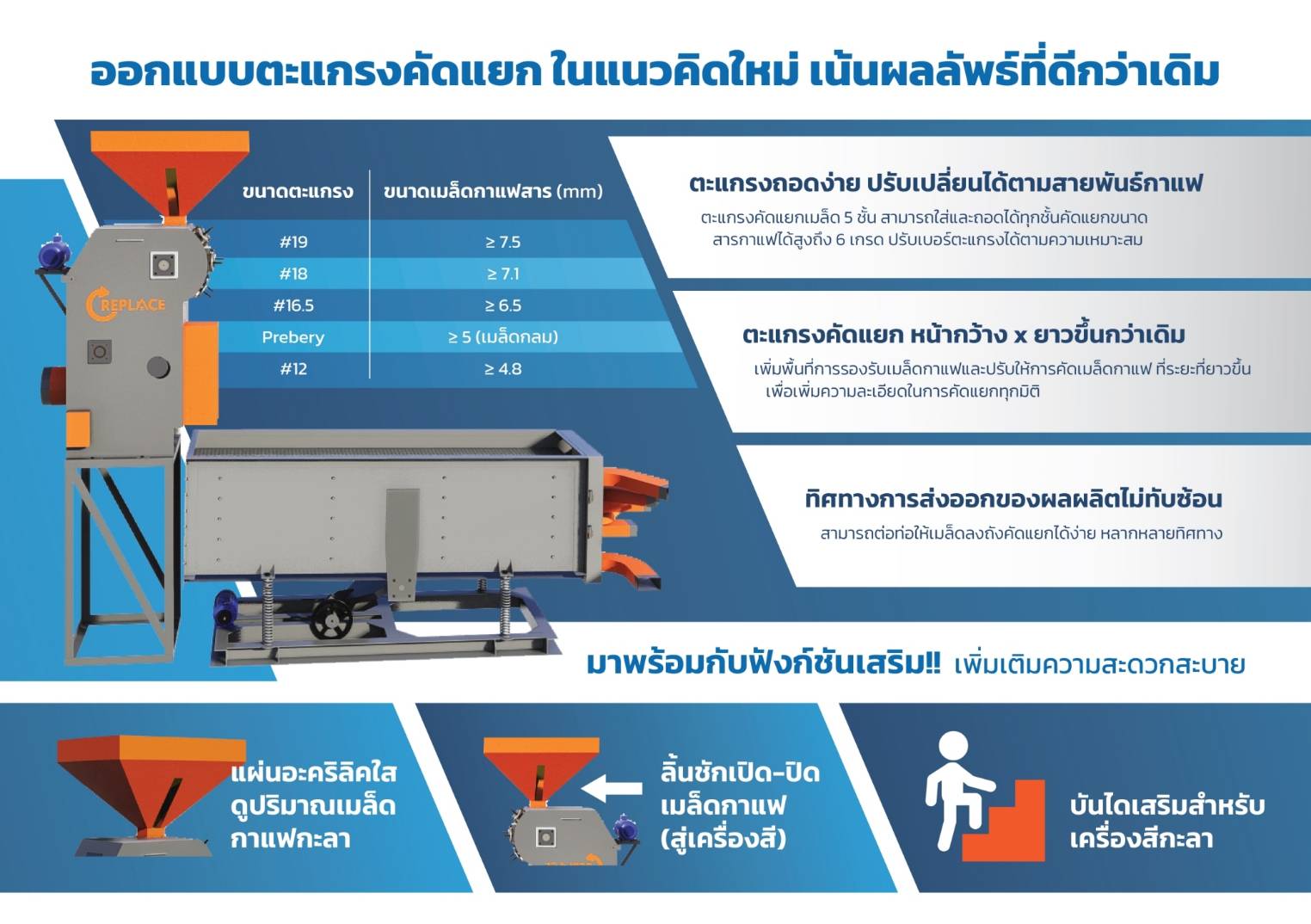 ออกแบบตะแกรงคัดแยก ในแนวคิดใหม่ เน้นผลลัพธ์ที่ดีกว่าเดิม

| ขนาดตะแกรง | ขนาดเมล็ดกาแฟสาร (mm) |
|---|---|
| #19 | ≥ 7.5 |
| #18 | ≥ 7.1 |
| #16.5 | ≥ 6.5 |
| Prebery | ≥ 5 (เมล็ดกลม) |
| #12 | ≥ 4.8 |

REPLACE

ตะแกรงถอดง่าย ปรับเปลี่ยนได้ตามสายพันธ์กาแฟ

ตะแกรงคัดแยกเมล็ด 5 ชั้น สามารถใส่และถอดได้ทุกชั้นคัดแยกขนาดสารกาแฟได้สูงถึง 6 เกรด ปรับเบอร์ตะแกรงได้ตามความเหมาะสม

ตะแกรงคัดแยก หน้ากว้าง x ยาวขึ้นกว่าเดิม

เพิ่มพื้นที่การรองรับเมล็ดกาแฟและปรับให้การคัดเมล็ดกาแฟ ที่ระยะที่ยาวขึ้น เพื่อเพิ่มความละเอียดในการคัดแยกทุกมิติ

ทิศทางการส่งออกของผลผลิตไม่ทับซ้อน

สามารถต่อท่อให้เมล็ดลงถังคัดแยกได้ง่าย หลากหลายทิศทาง

มาพร้อมกับฟังก์ชันเสริม!! เพิ่มเติมความสะดวกสะบาย

แผ่นอะคริลิคใส ดูปริมาณเมล็ด กาแฟกะลา

ลิ้นชักเปิด-ปิด เมล็ดกาแฟ (สู่เครื่องสี)

บันไดเสริมสำหรับ เครื่องสีกะลา